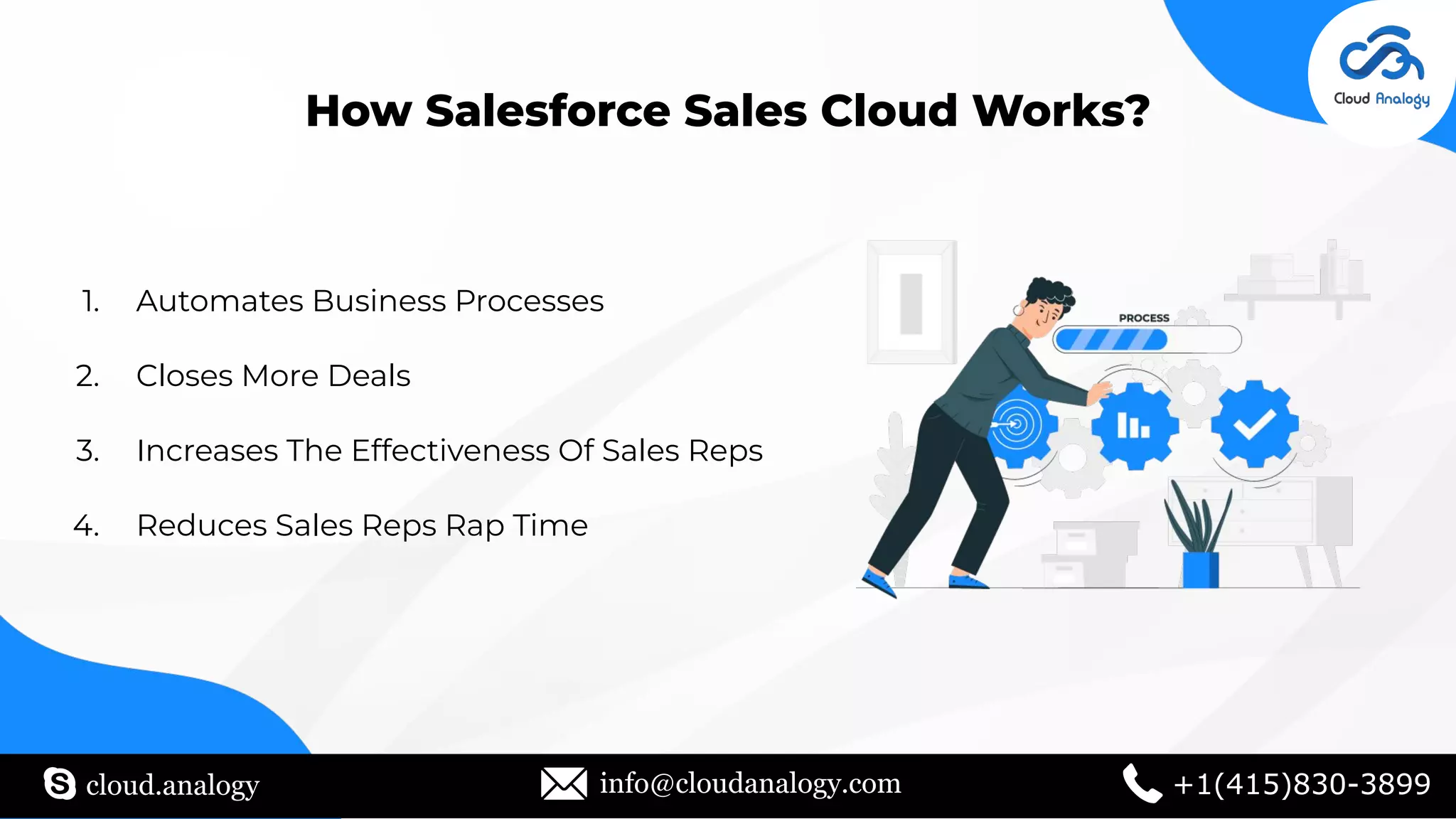 Cloud Analogy

How Salesforce Sales Cloud Works?

1. Automates Business Processes
2. Closes More Deals
3. Increases The Effectiveness Of Sales Reps
4. Reduces Sales Reps Rap Time

PROCESS

cloud.analogy
info@cloudanalogy.com
+1(415)830-3899